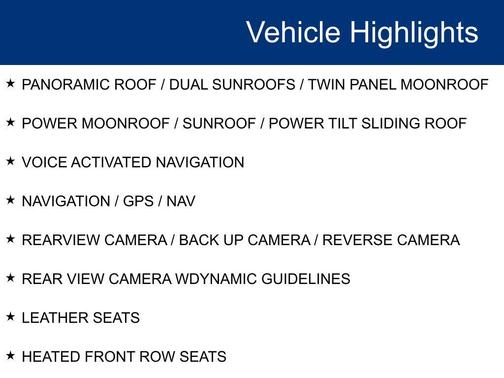 Vehicle Highlights

★ PANORAMIC ROOF / DUAL SUNROOFS / TWIN PANEL MOONROOF

★ POWER MOONROOF / SUNROOF / POWER TILT SLIDING ROOF

★ VOICE ACTIVATED NAVIGATION

★ NAVIGATION / GPS / NAV

★ REARVIEW CAMERA / BACK UP CAMERA / REVERSE CAMERA

★ REAR VIEW CAMERA WDYNAMIC GUIDELINES

★ LEATHER SEATS

★ HEATED FRONT ROW SEATS